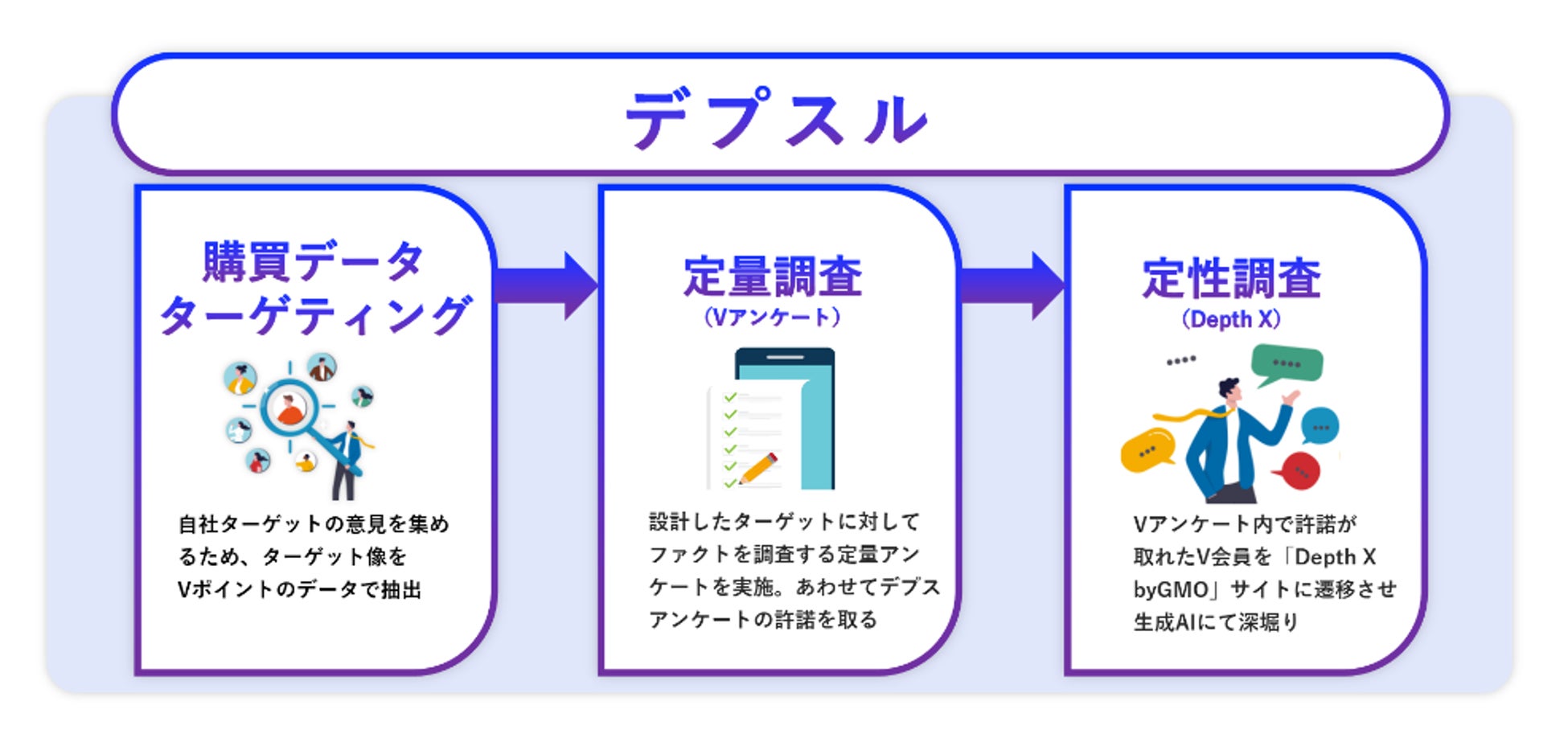 デプスル

購買データ
ターゲティング

自社ターゲットの意見を集めるため、ターゲット像をVポイントのデータで抽出

定量調査
（Vアンケート）

設計したターゲットに対してファクトを調査する定量アンケートを実施。あわせてデプスアンケートの許諾を取る

定性調査
（Depth X）

Vアンケート内で許諾が取れたV会員を「Depth X byGMO」サイトに遷移させ生成AIにて深堀り